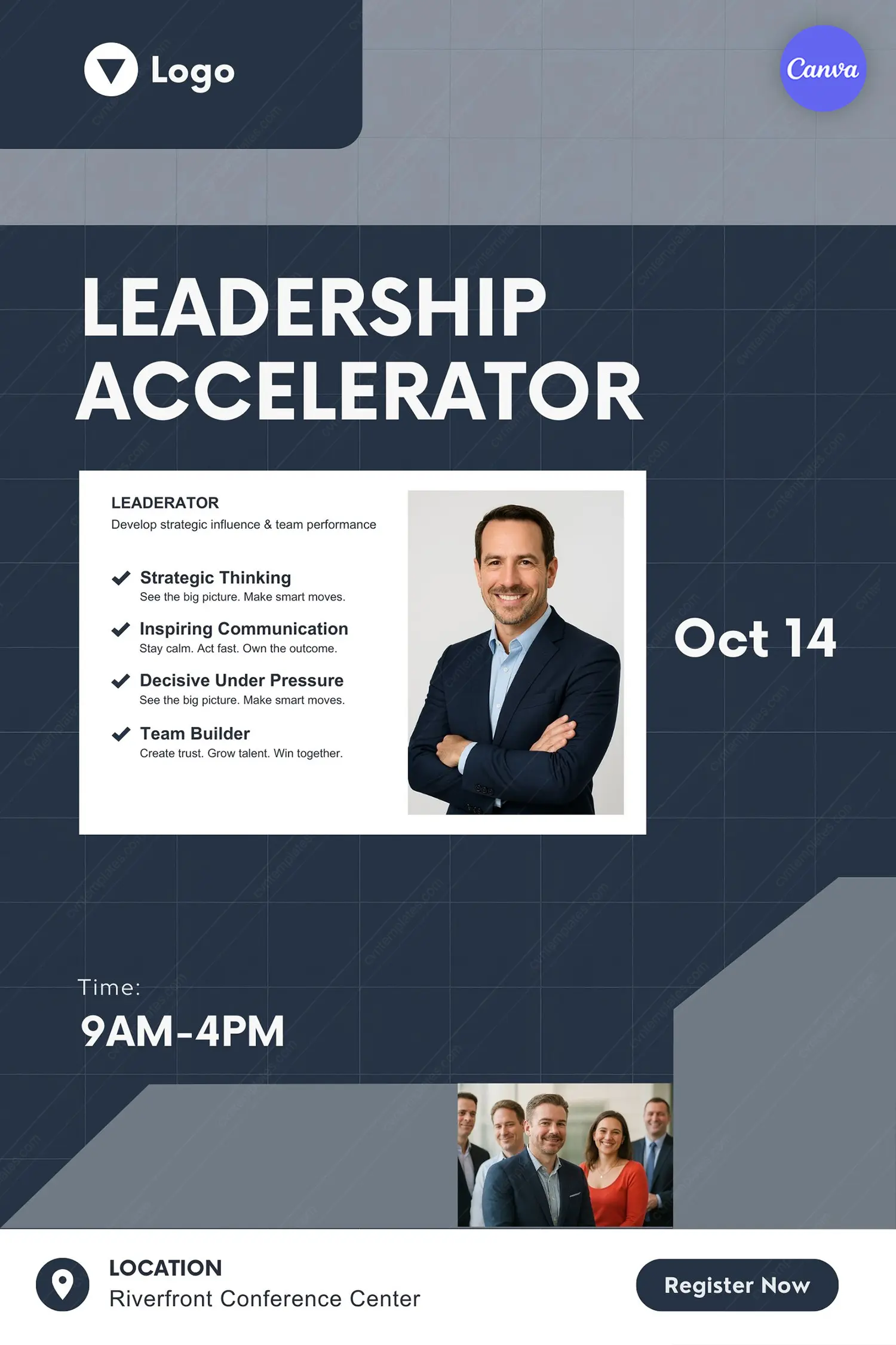 Logo

Canva

LEADERSHIP ACCELERATOR

LEADERATOR
Develop strategic influence & team performance

Strategic Thinking
See the big picture. Make smart moves.

Inspiring Communication
Stay calm. Act fast. Own the outcome.

Decisive Under Pressure
See the big picture. Make smart moves.

Team Builder
Create trust. Grow talent. Win together.

Oct 14

Time:
9AM-4PM

LOCATION
Riverfront Conference Center

Register Now